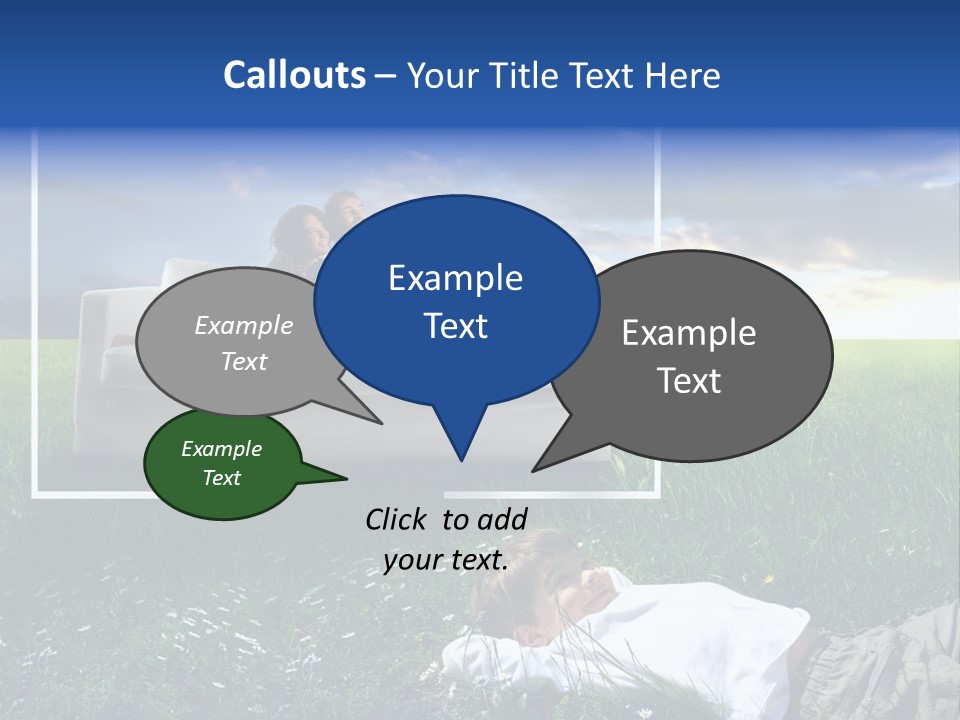 Callouts – Your Title Text Here

Example Text

Example Text

Example Text

Example Text

Click to add your text.